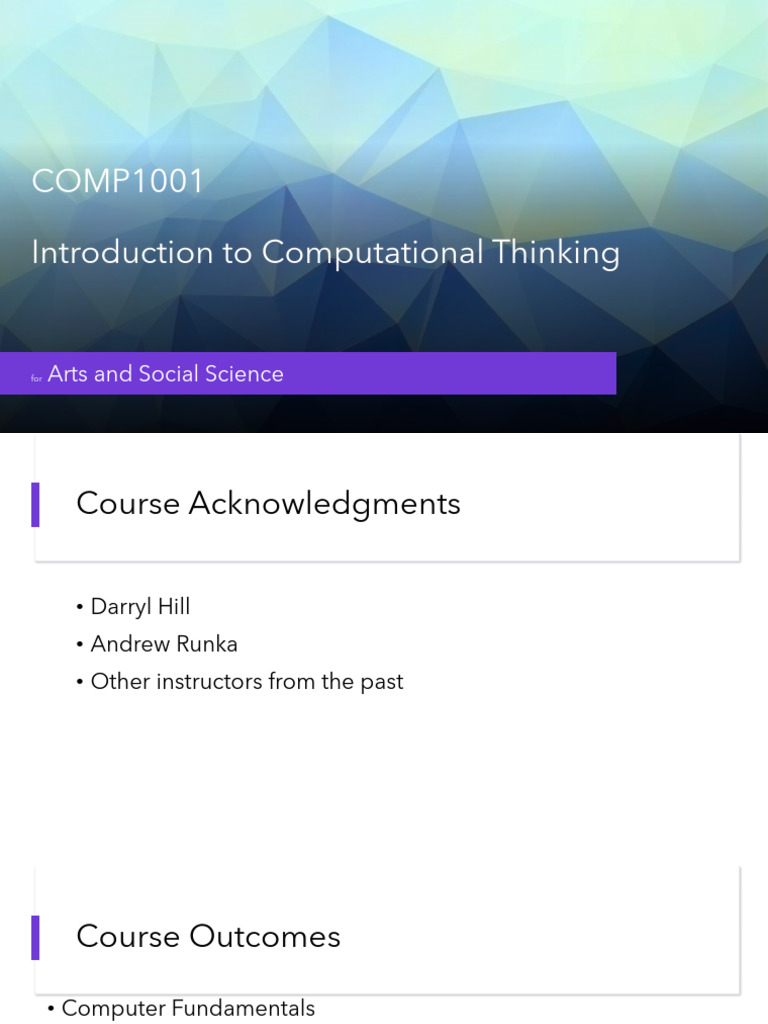 COMP1001

Introduction to Computational Thinking

for Arts and Social Science

Course Acknowledgments

• Darryl Hill
• Andrew Runka
• Other instructors from the past

Course Outcomes

• Computer Fundamentals